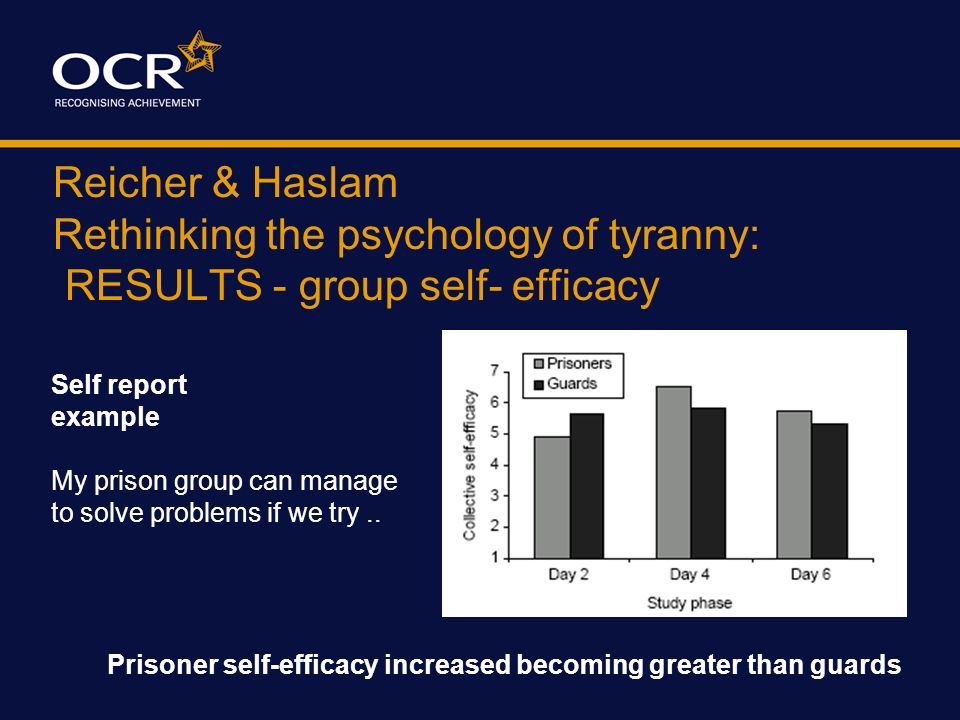 OCR
RECOGNISING ACHIEVEMENT

Reicher & Haslam
Rethinking the psychology of tyranny:
RESULTS - group self- efficacy

Self report example

My prison group can manage to solve problems if we try ..

Prisoners
Guards
Collective self-efficacy
7
6
5
4
3
2
1
Day 2
Day 4
Day 6
Study phase

Prisoner self-efficacy increased becoming greater than guards